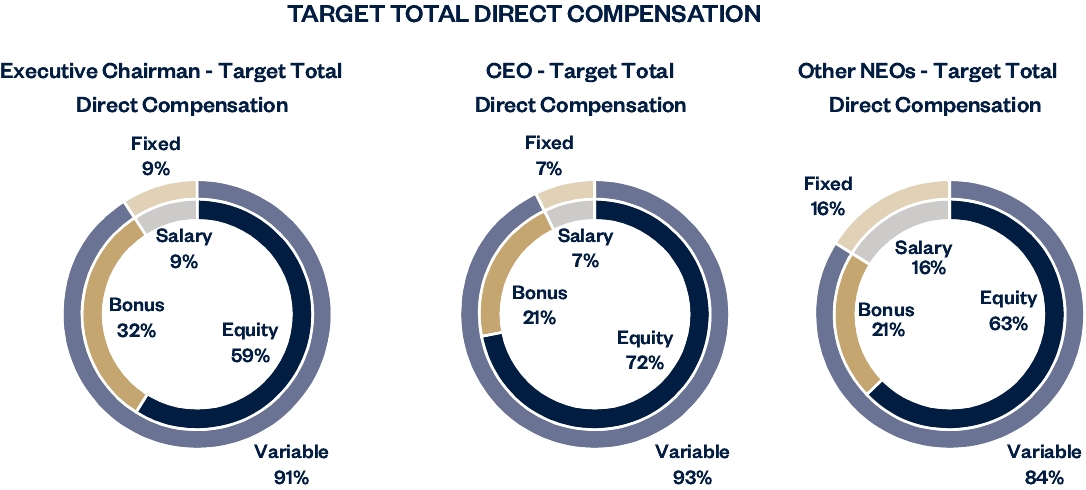 TARGET TOTAL DIRECT COMPENSATION

Executive Chairman - Target Total Direct Compensation

Fixed 9%

Salary 9%

Bonus 32%

Equity 59%

Variable 91%

CEO - Target Total Direct Compensation

Fixed 7%

Salary 7%

Bonus 21%

Equity 72%

Variable 93%

Other NEOs - Target Total Direct Compensation

Fixed 16%

Salary 16%

Bonus 21%

Equity 63%

Variable 84%